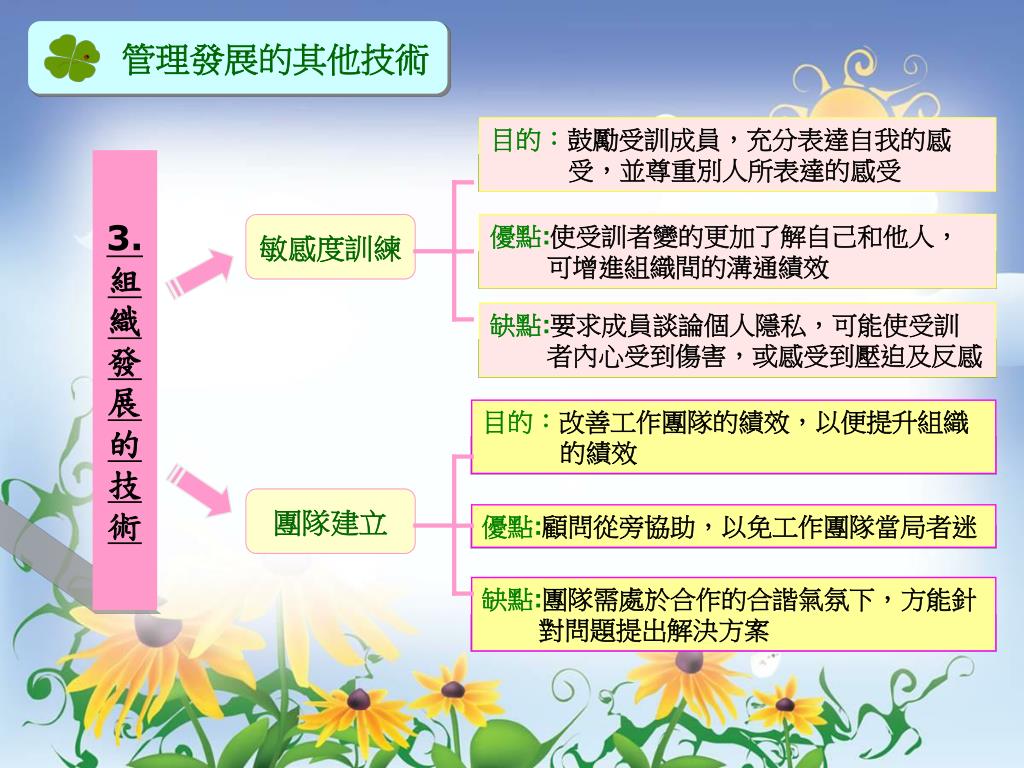 管理發展的其他技術

3. 組織發展的技術

敏感度訓練

目的：鼓勵受訓成員，充分表達自我的感受，並尊重別人所表達的感受

優點:使受訓者變的更加了解自己和他人，可增進組織間的溝通績效

缺點:要求成員談論個人隱私，可能使受訓者內心受到傷害，或感受到壓迫及反感

團隊建立

目的：改善工作團隊的績效，以便提升組織的績效

優點:顧問從旁協助，以免工作團隊當局者迷

缺點:團隊需處於合作的合諧氣氛下，方能針對問題提出解決方案